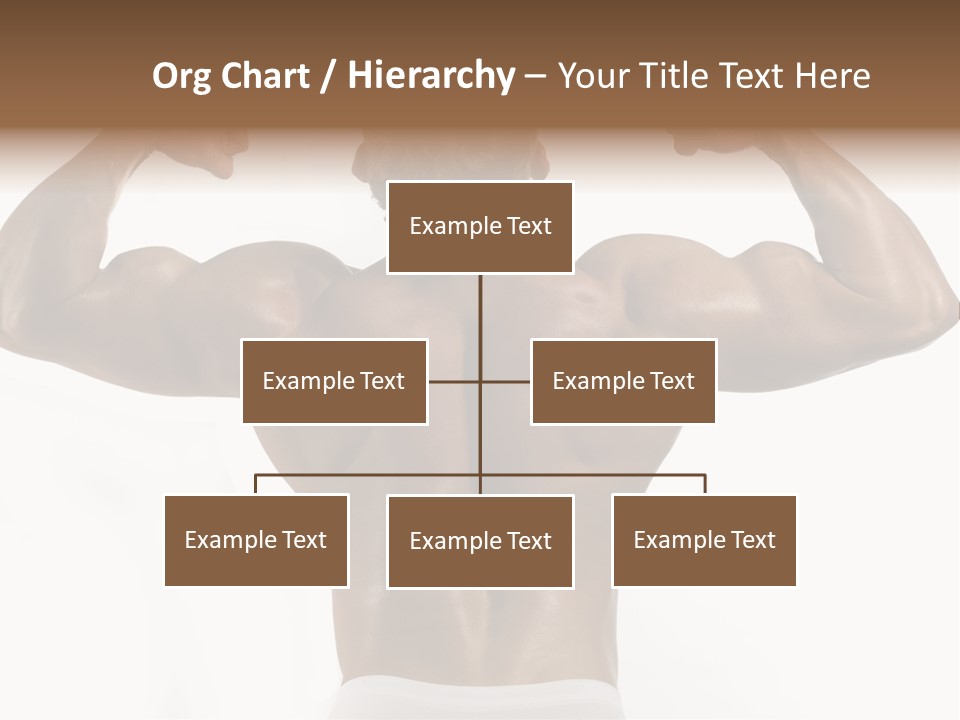 Org Chart / Hierarchy – Your Title Text Here

Example Text

Example Text

Example Text

Example Text

Example Text

Example Text